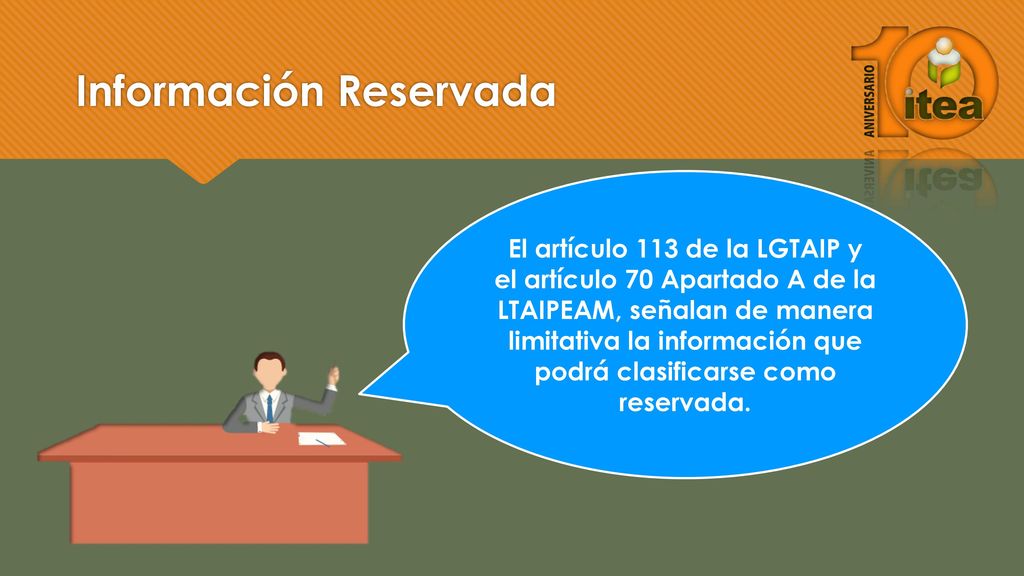 Información Reservada

10 ANIVERSARIO itea

El artículo 113 de la LGTAIP y el artículo 70 Apartado A de la LTAIPEAM, señalan de manera limitativa la información que podrá clasificarse como reservada.